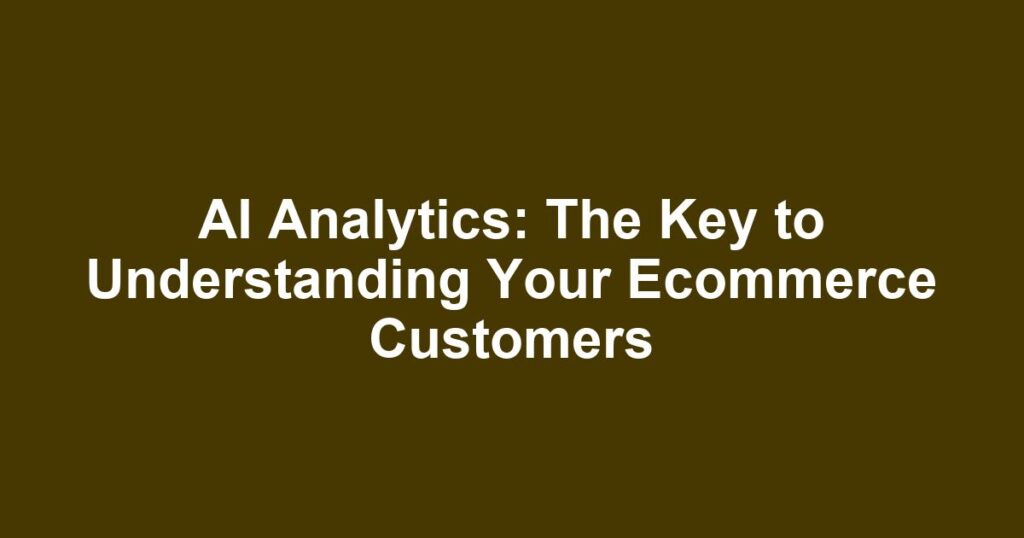 AI Analytics: The Key to Understanding Your Ecommerce Customers